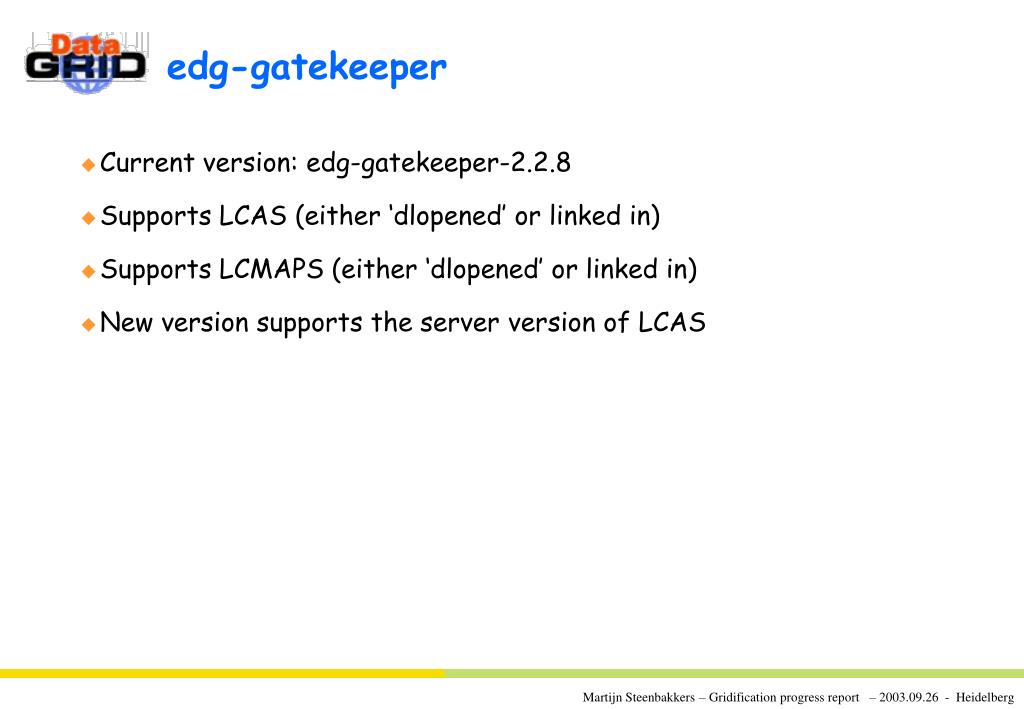 Data GRID

edg-gatekeeper

Current version: edg-gatekeeper-2.2.8

Supports LCAS (either ‘dlopened’ or linked in)

Supports LCMAPS (either ‘dlopened’ or linked in)

New version supports the server version of LCAS

Martijn Steenbakkers – Gridification progress report – 2003.09.26 - Heidelberg